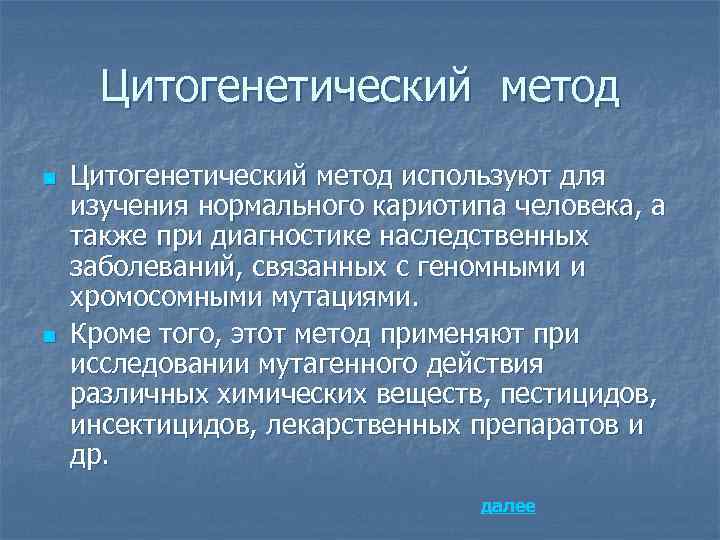 Цитогенетический метод

Цитогенетический метод используют для изучения нормального кариотипа человека, а также при диагностике наследственных заболеваний, связанных с геномными и хромосомными мутациями.

Кроме того, этот метод применяют при исследовании мутагенного действия различных химических веществ, пестицидов, инсектицидов, лекарственных препаратов и др.

далее